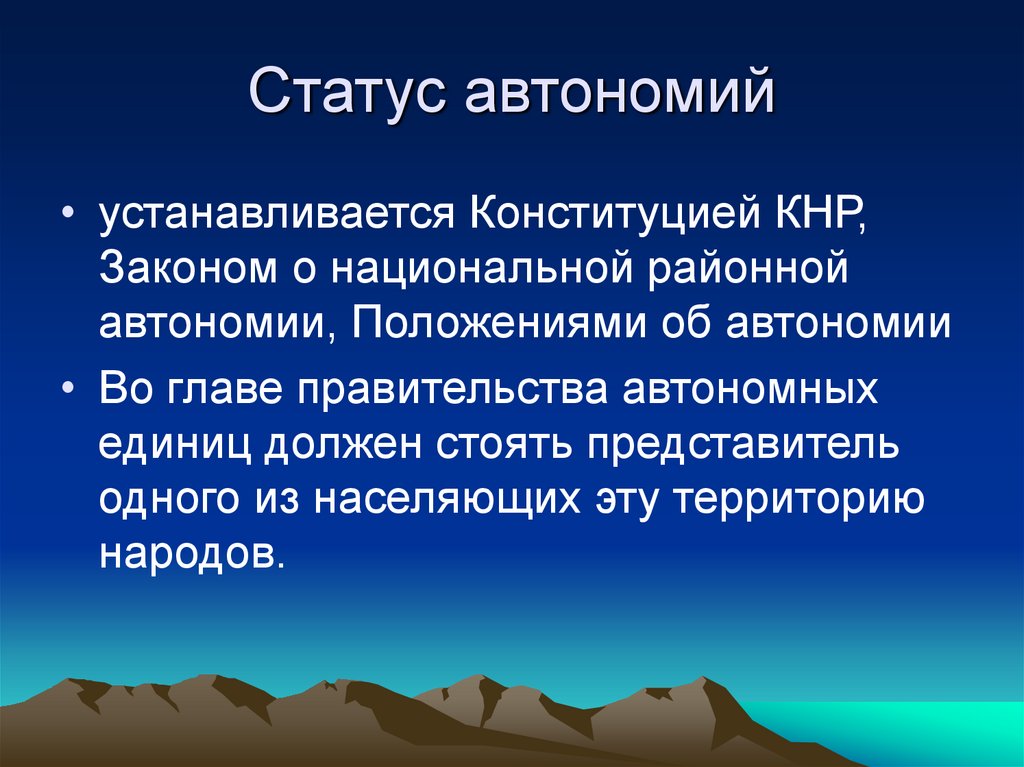 Статус автономий

• устанавливается Конституцией КНР, Законом о национальной районной автономии, Положениями об автономии

• Во главе правительства автономных единиц должен стоять представитель одного из населяющих эту территорию народов.